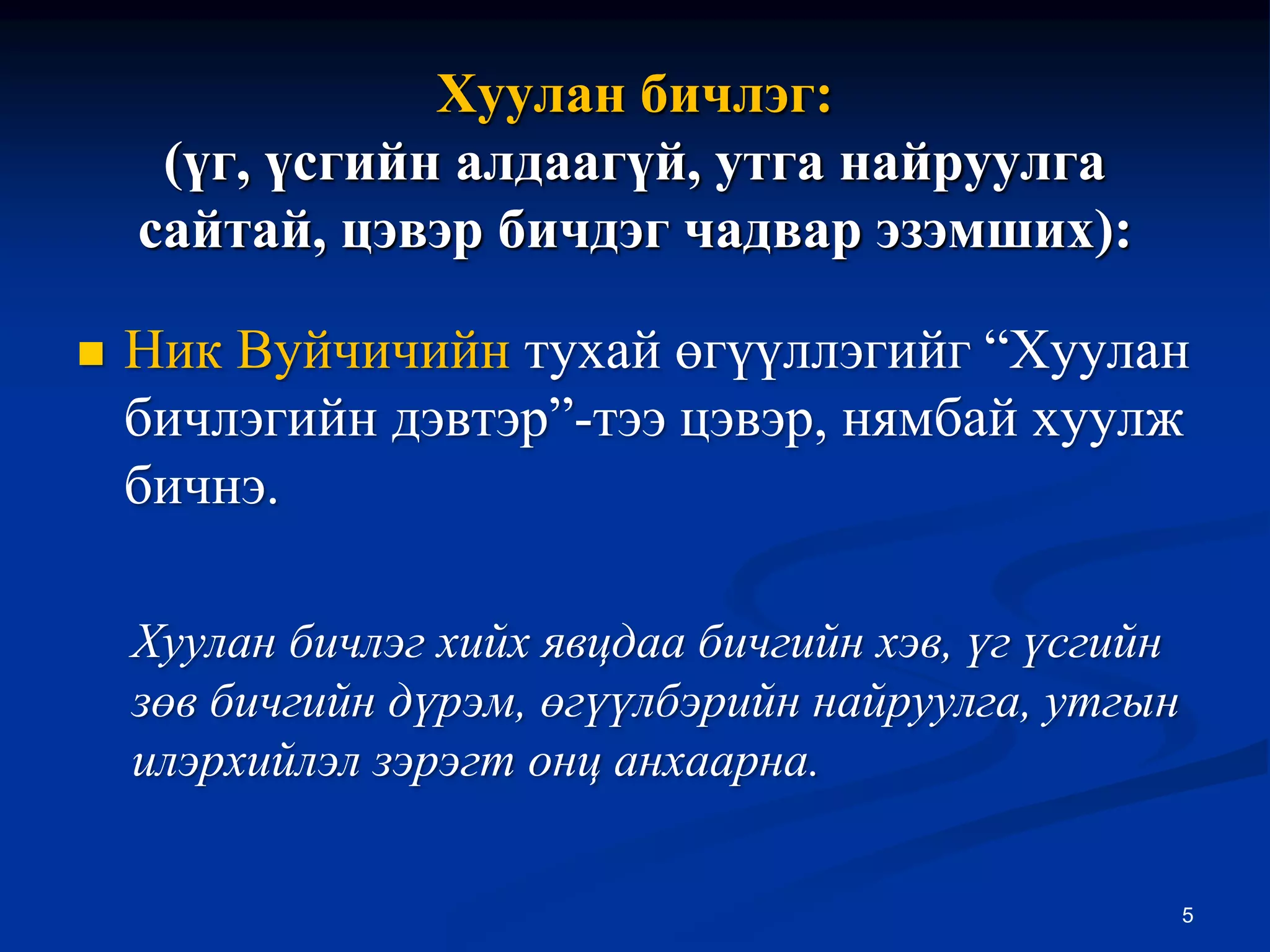 Хуулан бичлэг:
(үг, үсгийн алдаагүй, утга найруулга сайтай, цэвэр бичдэг чадвар эзэмших):

■ Ник Вуйчичийн тухай өгүүллэгийг “Хуулан бичлэгийн дэвтэр”-тээ цэвэр, нямбай хуулж бичнэ.

Хуулан бичлэг хийх явцдаа бичгийн хэв, үг үсгийн зөв бичгийн дүрэм, өгүүлбэрийн найруулга, утгын илэрхийлэл зэрэгт онц анхаарна.

5